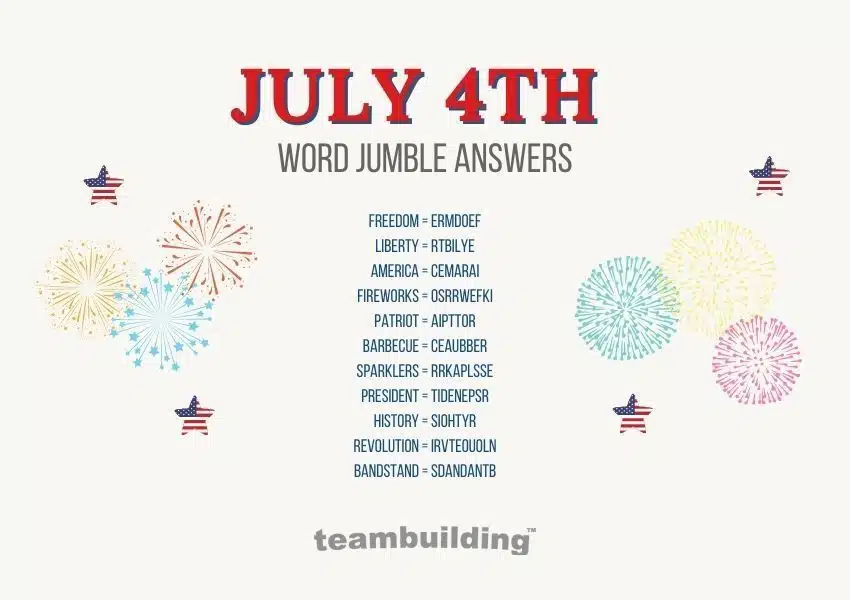 JULY 4TH
WORD JUMBLE ANSWERS

FREEDOM = ERMDOEF
LIBERTY = RTBILYE
AMERICA = CEMARAI
FIREWORKS = OSRRWEFKI
PATRIOT = AIPTTOR
BARBECUE = CEAUBBER
SPARKLERS = RRKAPLSSE
PRESIDENT = TIDENEPSR
HISTORY = SIOHTYR
REVOLUTION = IRVTEOUOLN
BANDSTAND = SDANDANTB

teambuilding™